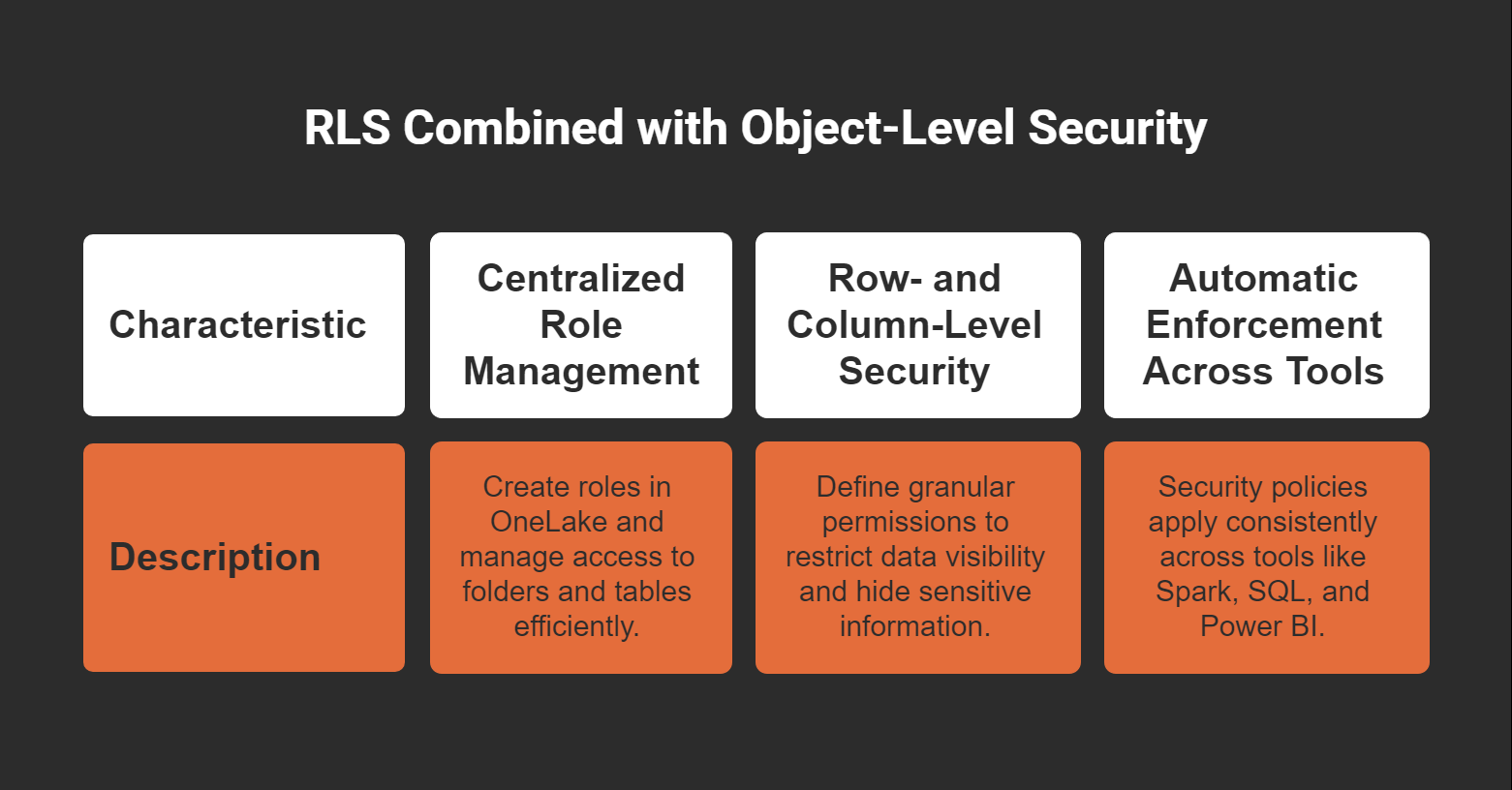 RLS Combined with Object-Level Security

| Characteristic | Centralized Role Management | Row- and Column-Level Security | Automatic Enforcement Across Tools |
|---|---|---|---|
| Description | Create roles in OneLake and manage access to folders and tables efficiently. | Define granular permissions to restrict data visibility and hide sensitive information. | Security policies apply consistently across tools like Spark, SQL, and Power BI. |